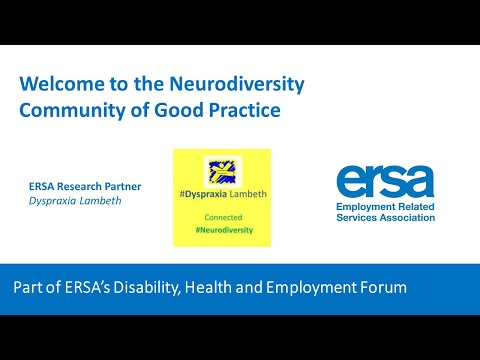 Welcome to the Neurodiversity Community of Good Practice

ERSA Research Partner
Dyspraxia Lambeth

#Dyspraxia Lambeth

Connected
#Neurodiversity

ersa
Employment Related Services Association

Part of ERSA's Disability, Health and Employment Forum